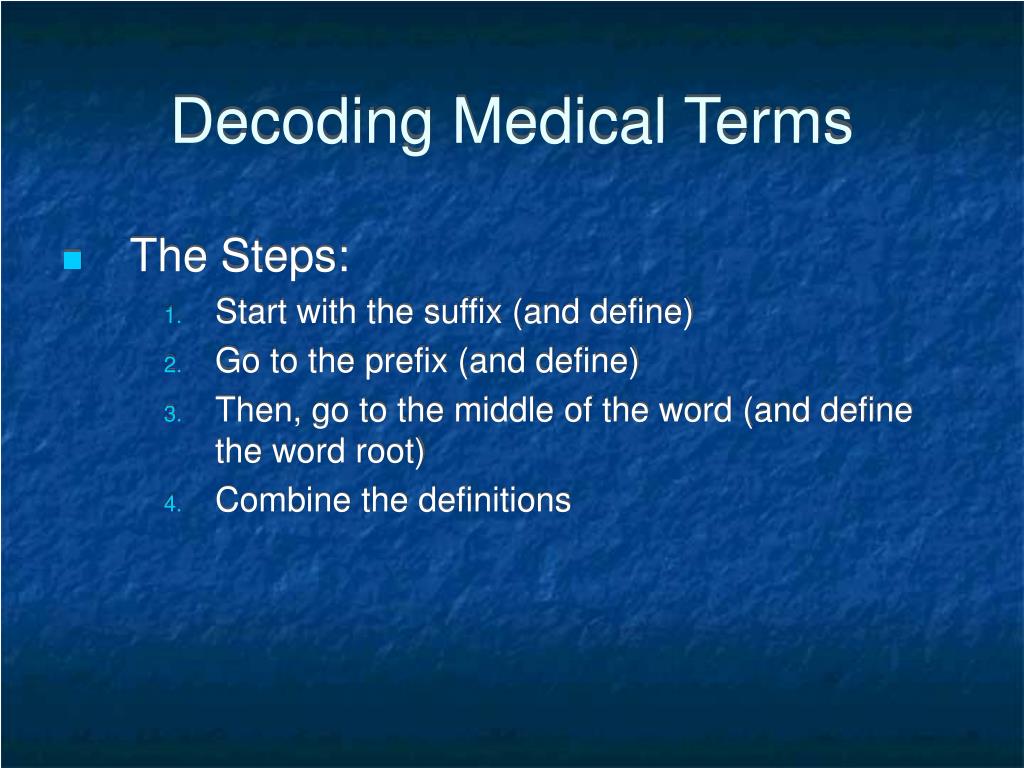 Decoding Medical Terms

The Steps:

1. Start with the suffix (and define)
2. Go to the prefix (and define)
3. Then, go to the middle of the word (and define the word root)
4. Combine the definitions